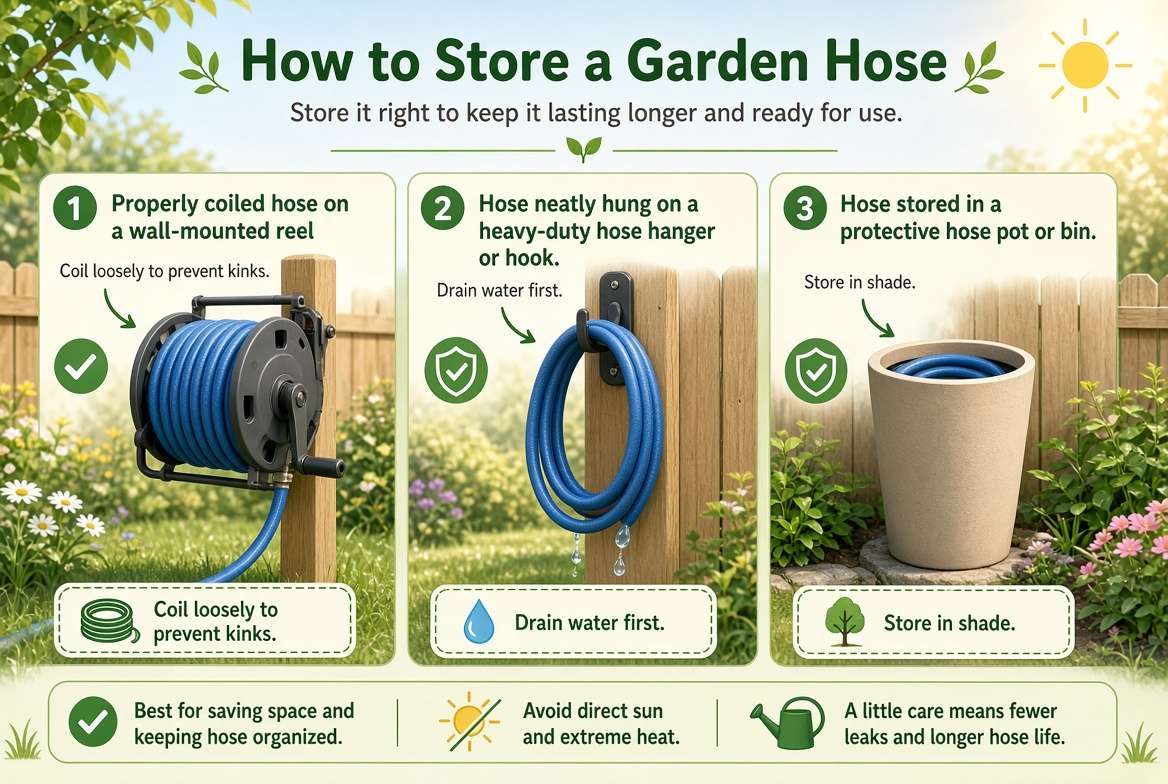 How to Store a Garden Hose

Store it right to keep it lasting longer and ready for use.

1 Properly coiled hose on a wall-mounted reel

Coil loosely to prevent kinks.

Coil loosely to prevent kinks.

2 Hose neatly hung on a heavy-duty hose hanger or hook.

Drain water first.

Drain water first.

3 Hose stored in a protective hose pot or bin.

Store in shade.

Store in shade.

Best for saving space and keeping hose organized.

Avoid direct sun and extreme heat.

A little care means fewer leaks and longer hose life.